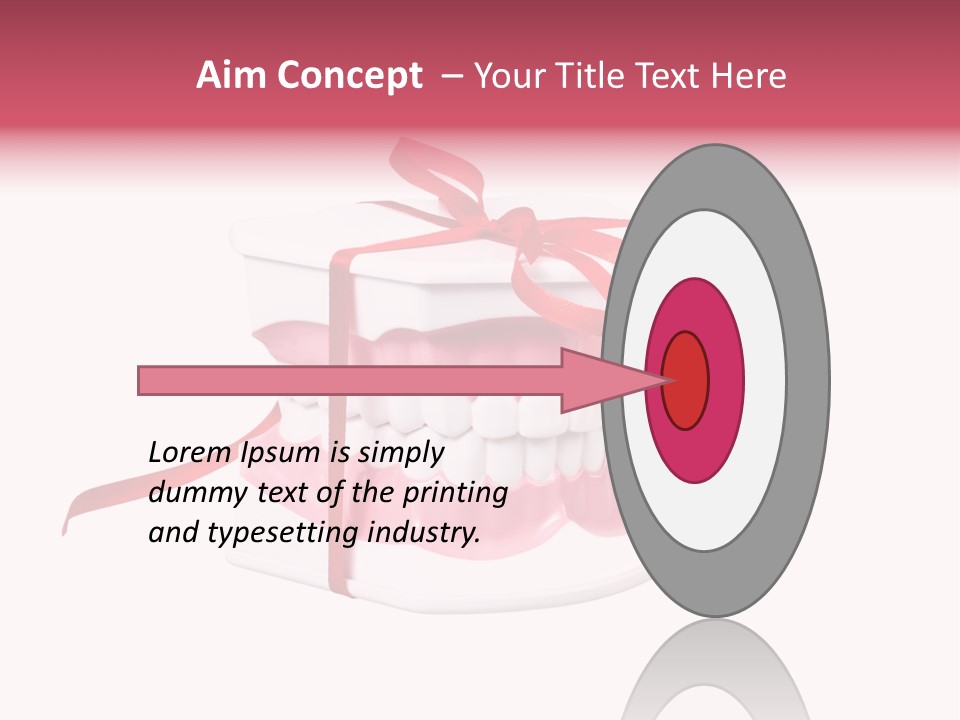 Aim Concept – Your Title Text Here

Lorem Ipsum is simply dummy text of the printing and typesetting industry.